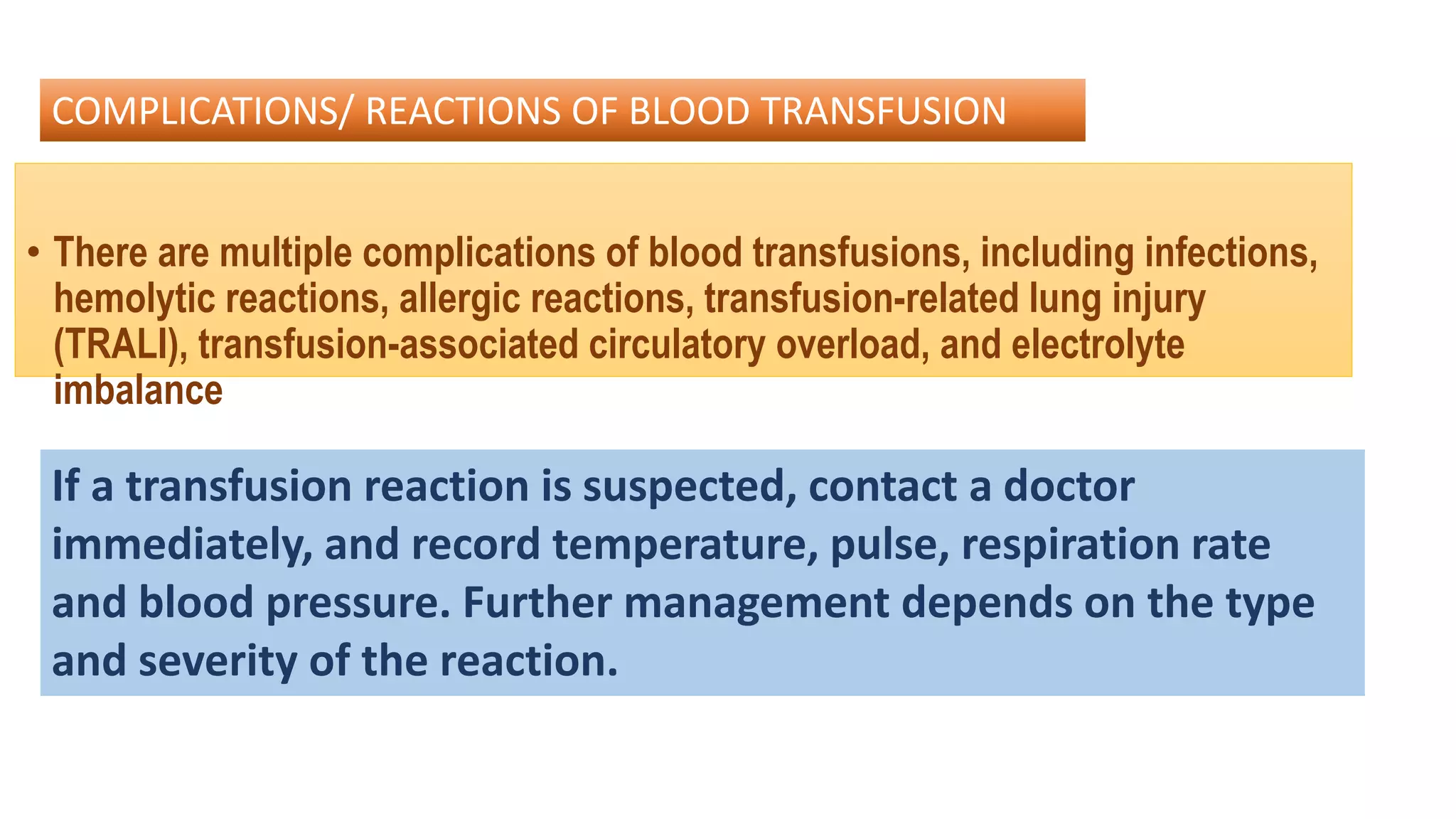 COMPLICATIONS/ REACTIONS OF BLOOD TRANSFUSION

• There are multiple complications of blood transfusions, including infections, hemolytic reactions, allergic reactions, transfusion-related lung injury (TRALI), transfusion-associated circulatory overload, and electrolyte imbalance

If a transfusion reaction is suspected, contact a doctor immediately, and record temperature, pulse, respiration rate and blood pressure. Further management depends on the type and severity of the reaction.